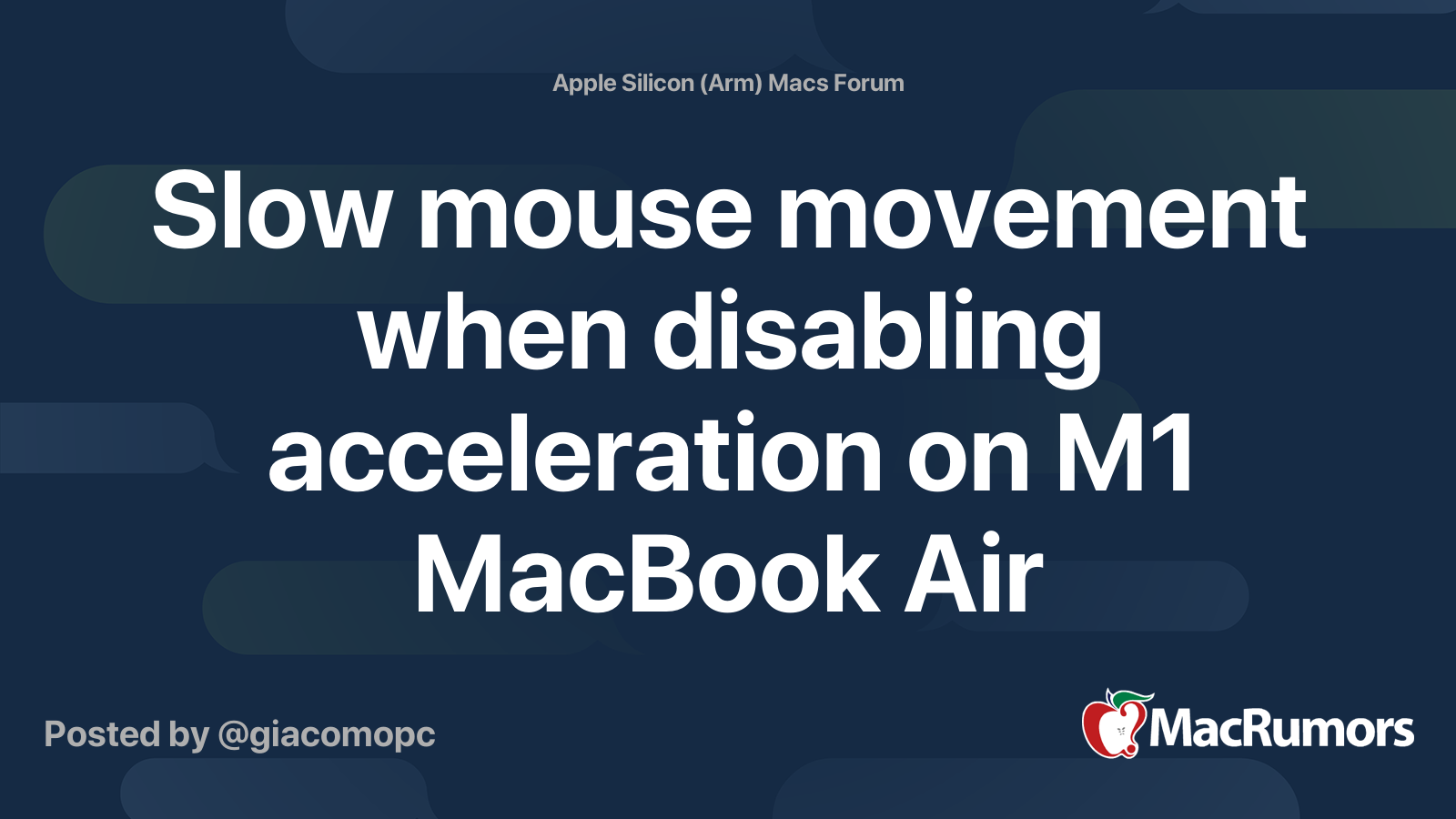 Apple Silicon (Arm) Macs Forum

Slow mouse movement when disabling acceleration on M1 MacBook Air

Posted by @giacomopc

MacRumors